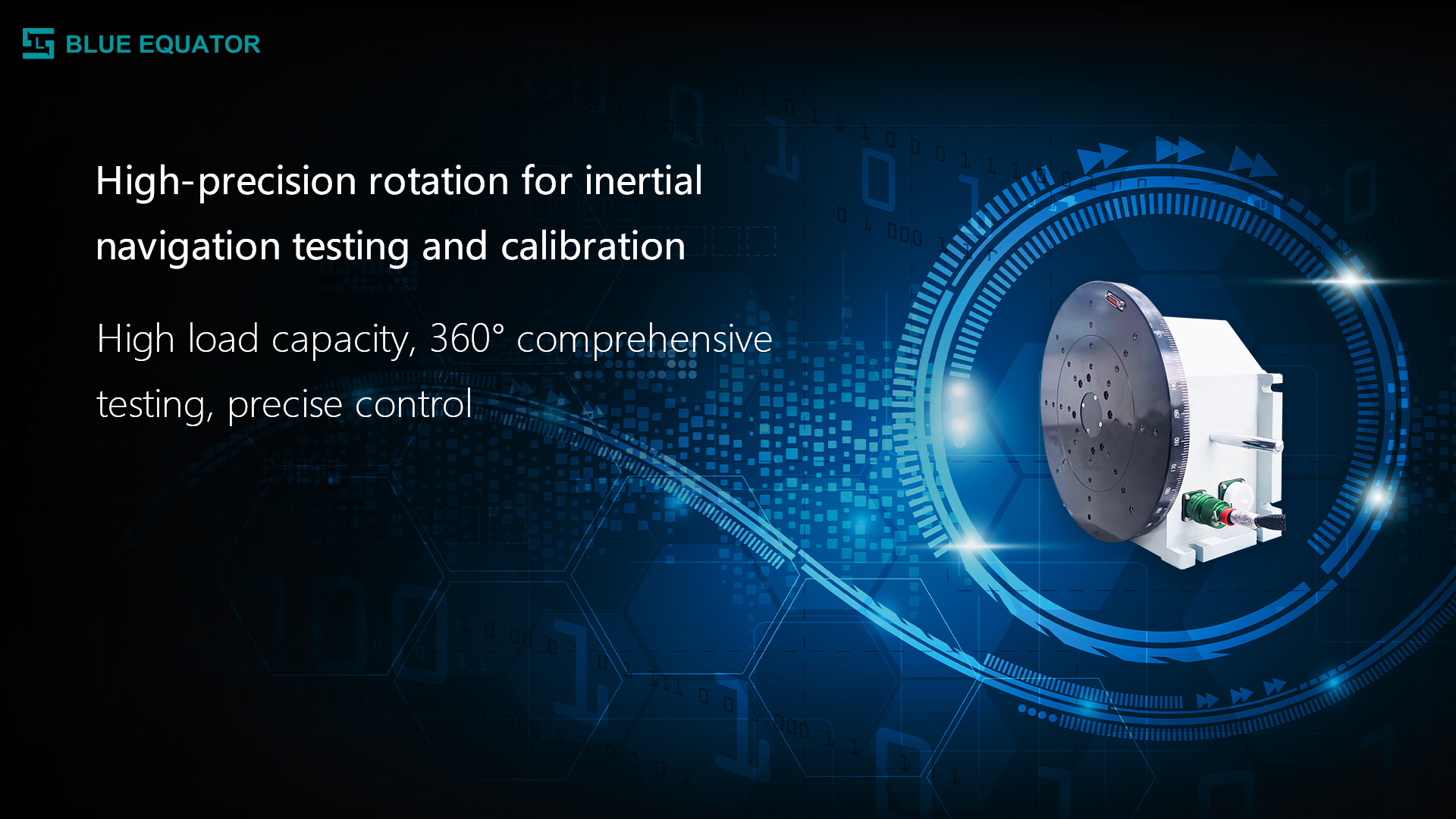 BLUE EQUATOR

High-precision rotation for inertial navigation testing and calibration

High load capacity, 360° comprehensive testing, precise control